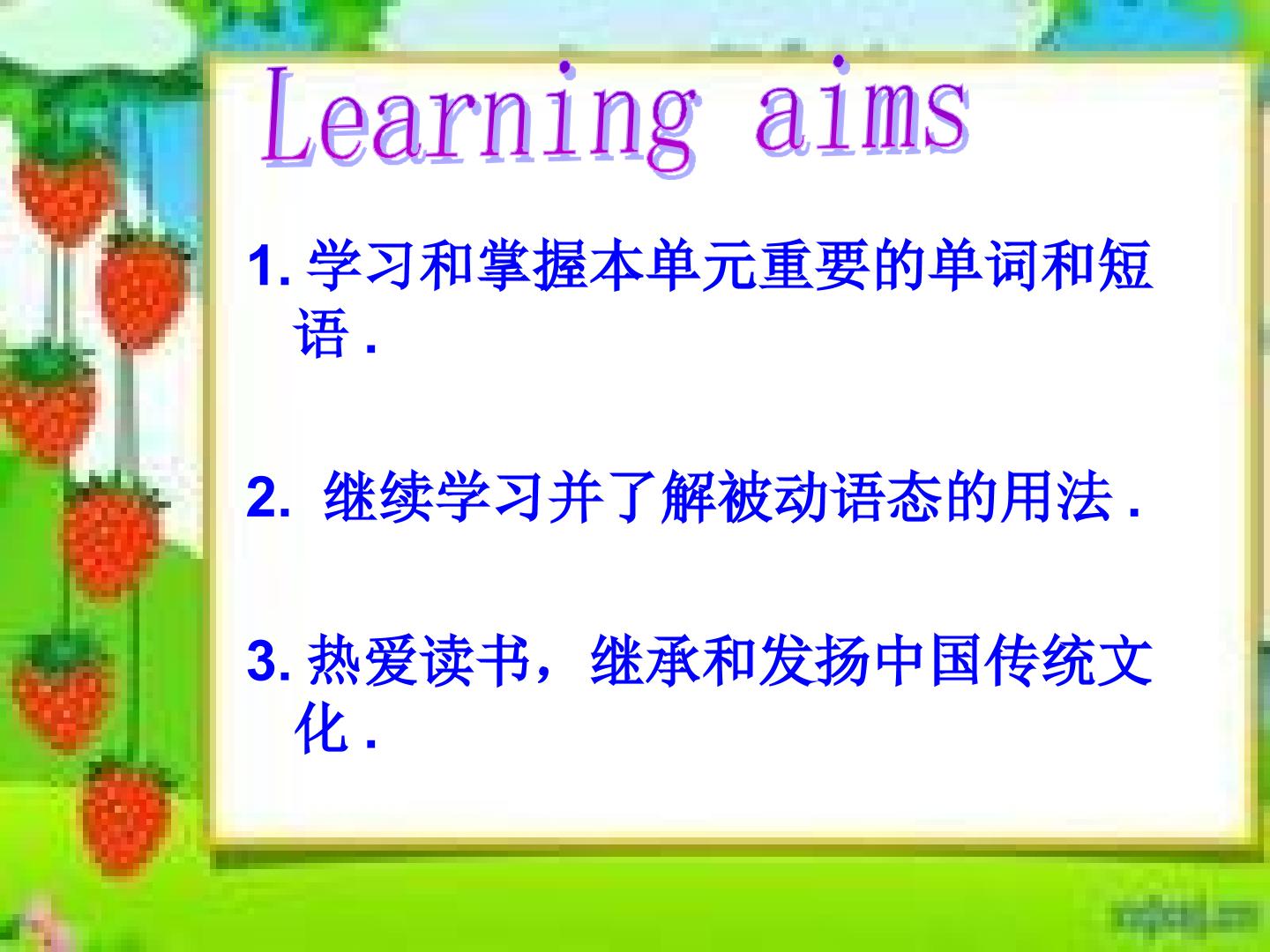 Learning aims

1.学习和掌握本单元重要的单词和短语.

2.继续学习并了解被动语态的用法.

3.热爱读书，继承和发扬中国传统文化.